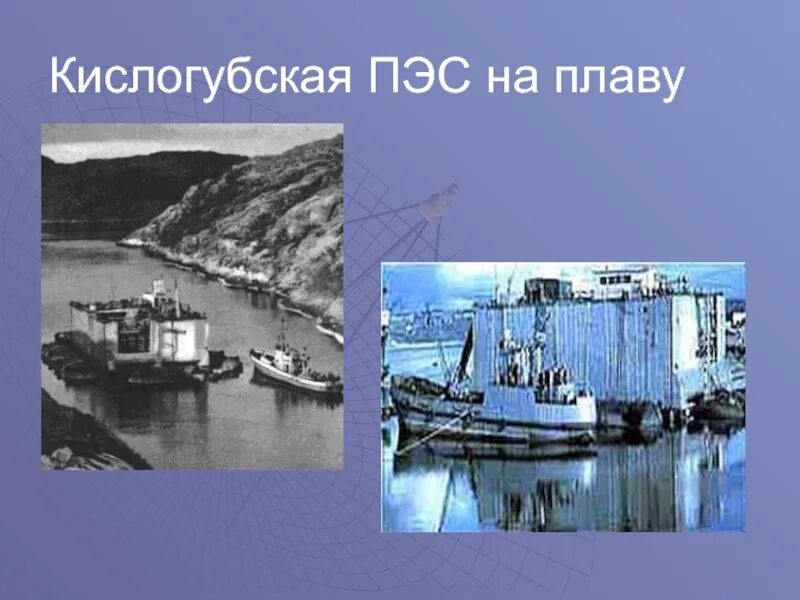 Кислогубская ПЭС на плаву